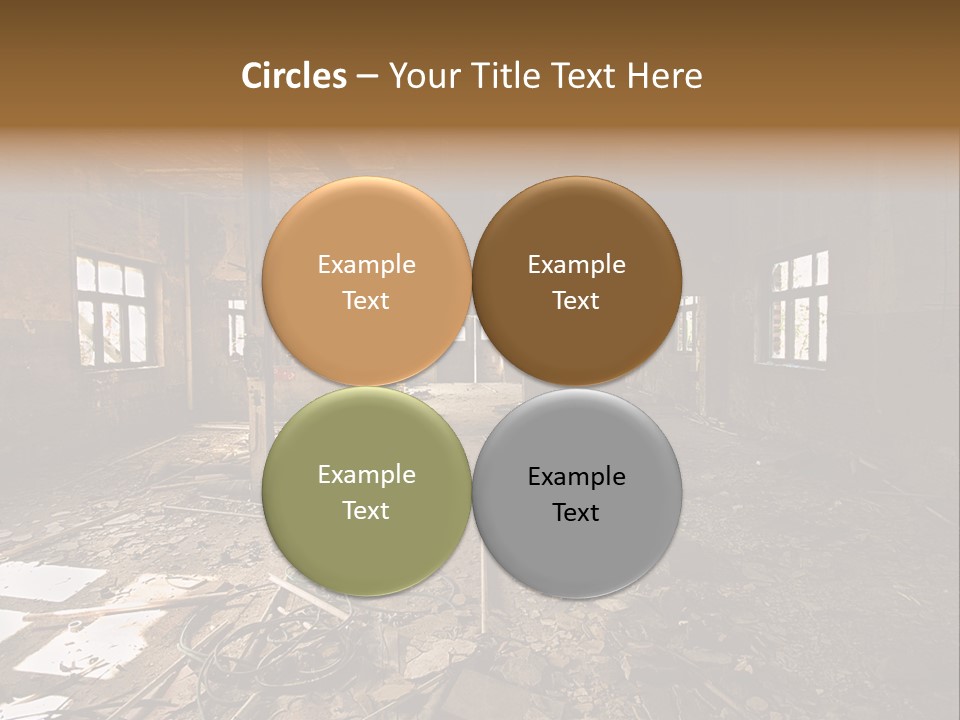 Circles – Your Title Text Here

Example Text

Example Text

Example Text

Example Text